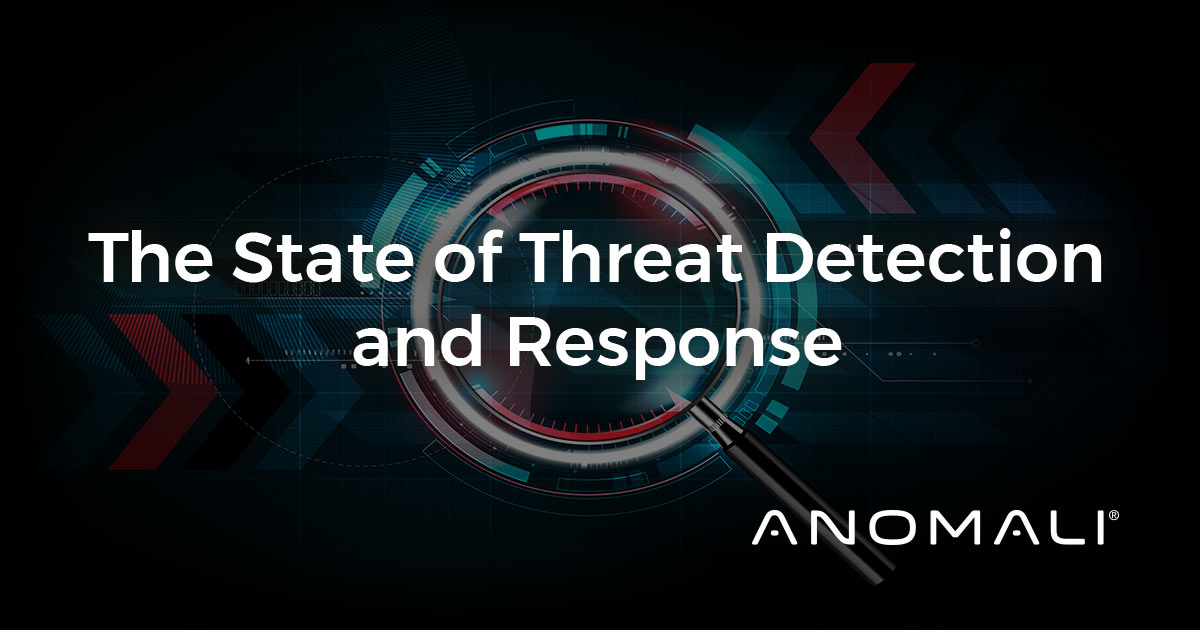 The State of Threat Detection and Response

ANOMALI®